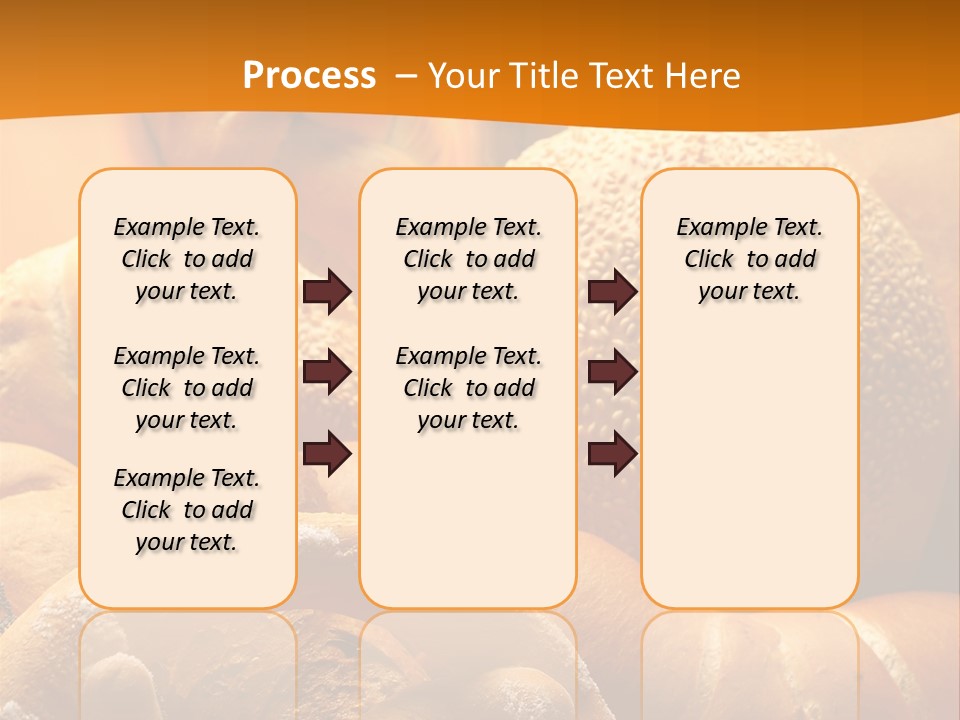 Process – Your Title Text Here

Example Text. Click to add your text.

Example Text. Click to add your text.

Example Text. Click to add your text.

Example Text. Click to add your text.

Example Text. Click to add your text.

Example Text. Click to add your text.